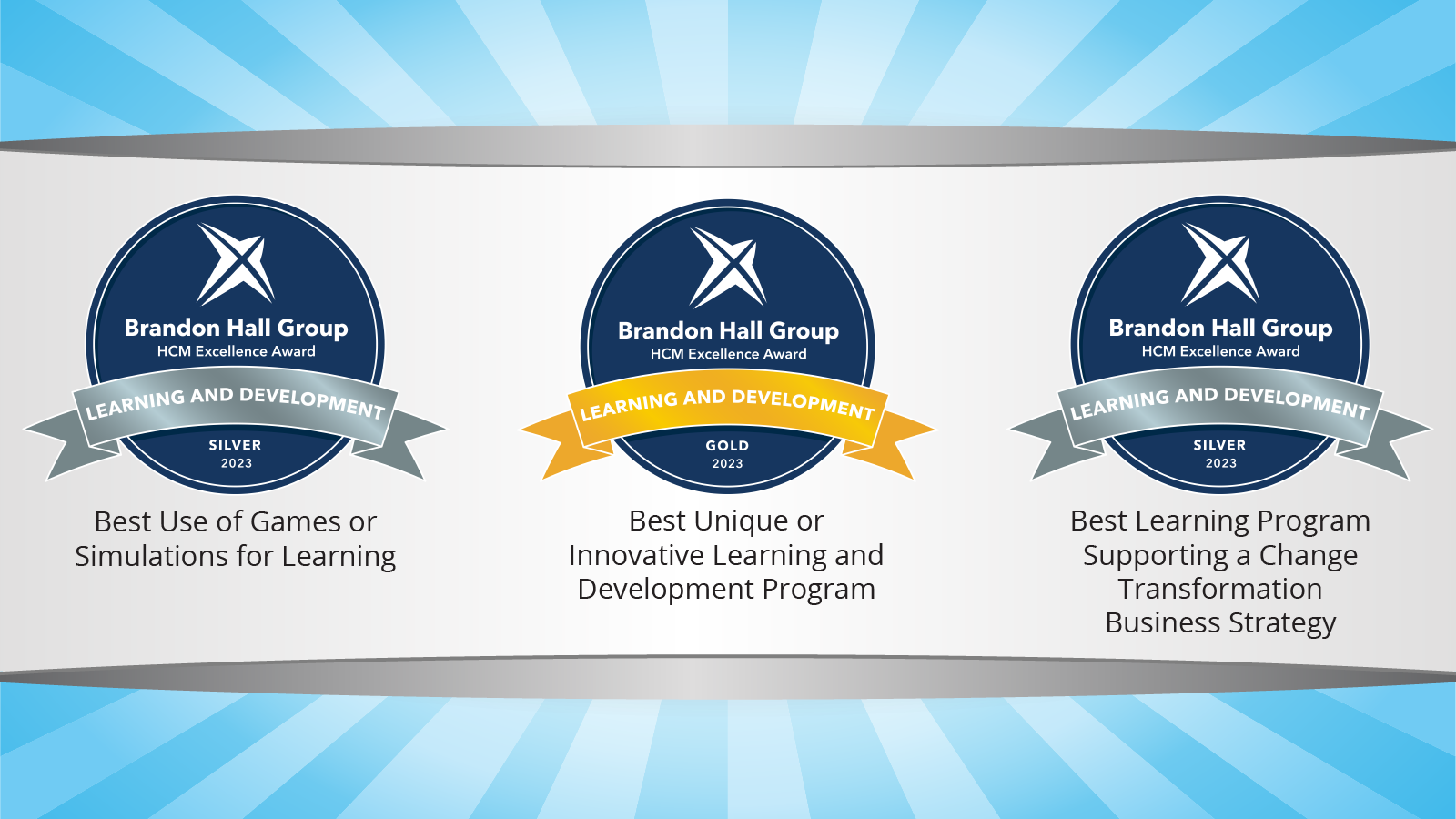 Brandon Hall Group
HCM Excellence Award
LEARNING AND DEVELOPMENT
SILVER
2023

Best Use of Games or Simulations for Learning

Brandon Hall Group
HCM Excellence Award
LEARNING AND DEVELOPMENT
GOLD
2023

Best Unique or Innovative Learning and Development Program

Brandon Hall Group
HCM Excellence Award
LEARNING AND DEVELOPMENT
SILVER
2023

Best Learning Program Supporting a Change Transformation Business Strategy